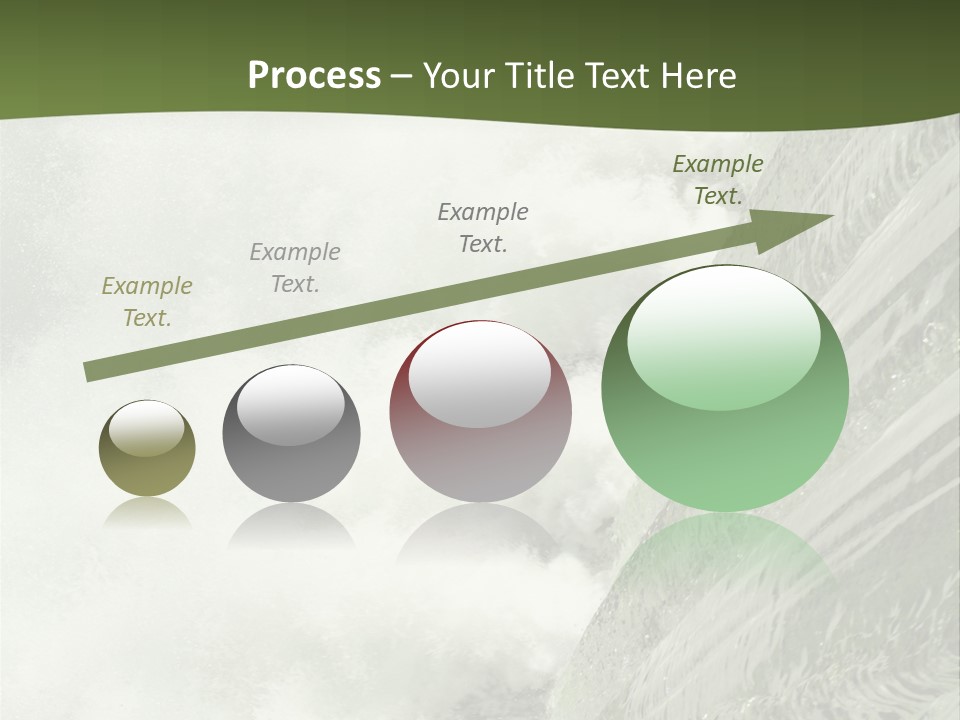 Process – Your Title Text Here

Example Text.

Example Text.

Example Text.

Example Text.